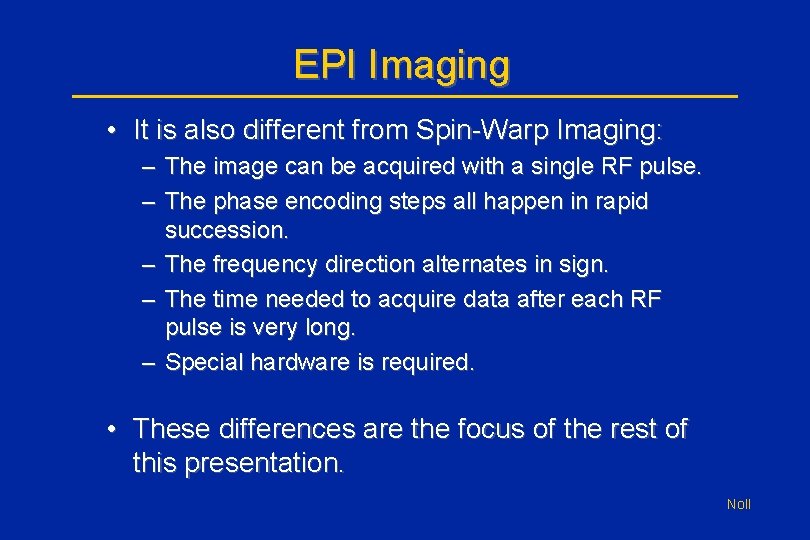 EPI Imaging

• It is also different from Spin-Warp Imaging:
– The image can be acquired with a single RF pulse.
– The phase encoding steps all happen in rapid succession.
– The frequency direction alternates in sign.
– The time needed to acquire data after each RF pulse is very long.
– Special hardware is required.

• These differences are the focus of the rest of this presentation.

Noll